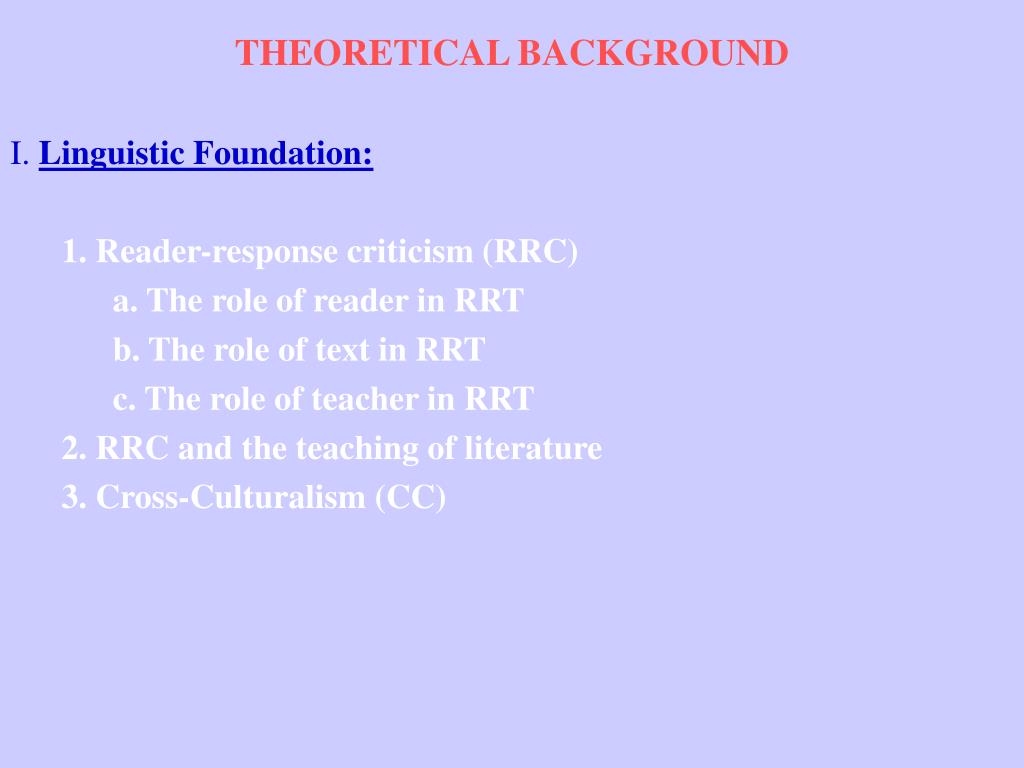 THEORETICAL BACKGROUND

I. Linguistic Foundation:

1. Reader-response criticism (RRC)
a. The role of reader in RRT
b. The role of text in RRT
c. The role of teacher in RRT
2. RRC and the teaching of literature
3. Cross-Culturalism (CC)